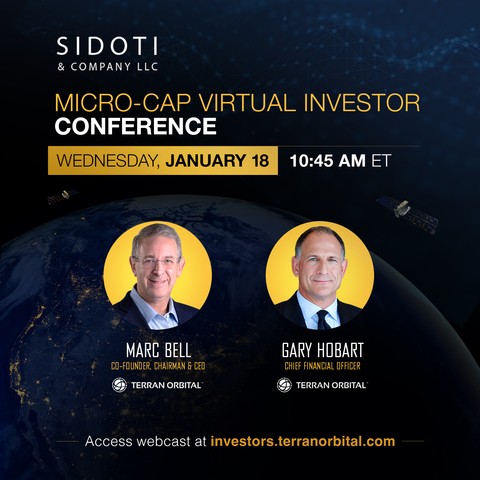 SIDOTI
& COMPANY LLC

MICRO-CAP VIRTUAL INVESTOR
CONFERENCE

WEDNESDAY, JANUARY 18 10:45 AM ET

MARC BELL
CO-FOUNDER, CHAIRMAN & CEO
TERRAN ORBITAL

GARY HOBART
CHIEF FINANCIAL OFFICER
TERRAN ORBITAL

Access webcast at investors.terranorbital.com